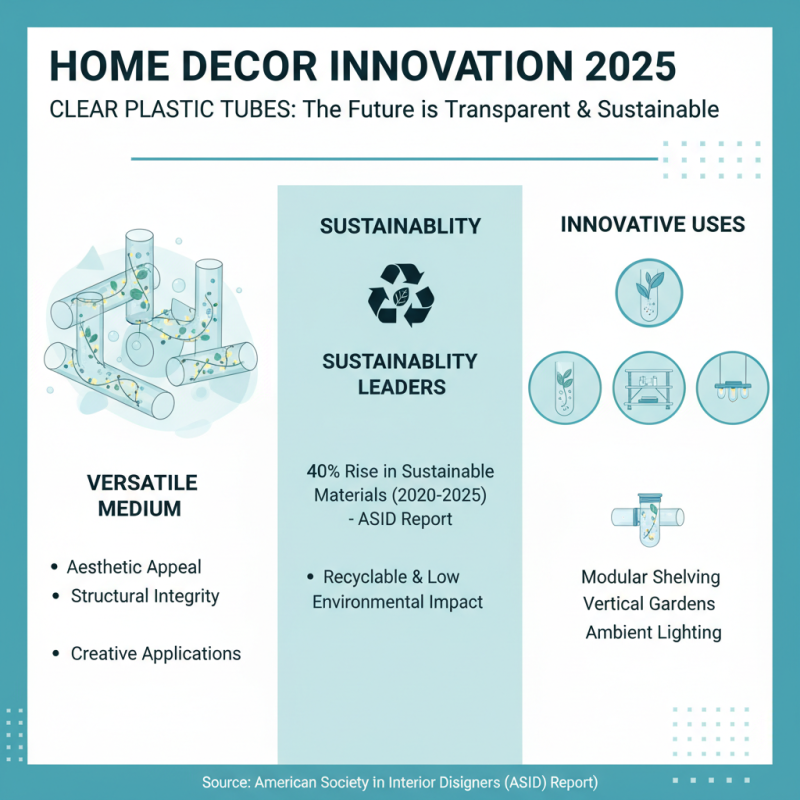 HOME DECOR INNOVATION 2025

CLEAR PLASTIC TUBES: The Future is Transparent & Sustainable

VERSATILE MEDIUM

• Aesthetic Appeal
• Structural Integrity
• Creative Applications

SUSTAINABLITY

SUSTAINABLITY LEADERS

40% Rise in Sustainable Materials (2020-2025) - ASID Report

• Recyclable & Low Environmental Impact

INNOVATIVE USES

Modular Shelving
Vertical Gardens
Ambient Lighting

Source: American Society in Interior Disigners (ASID) Report)